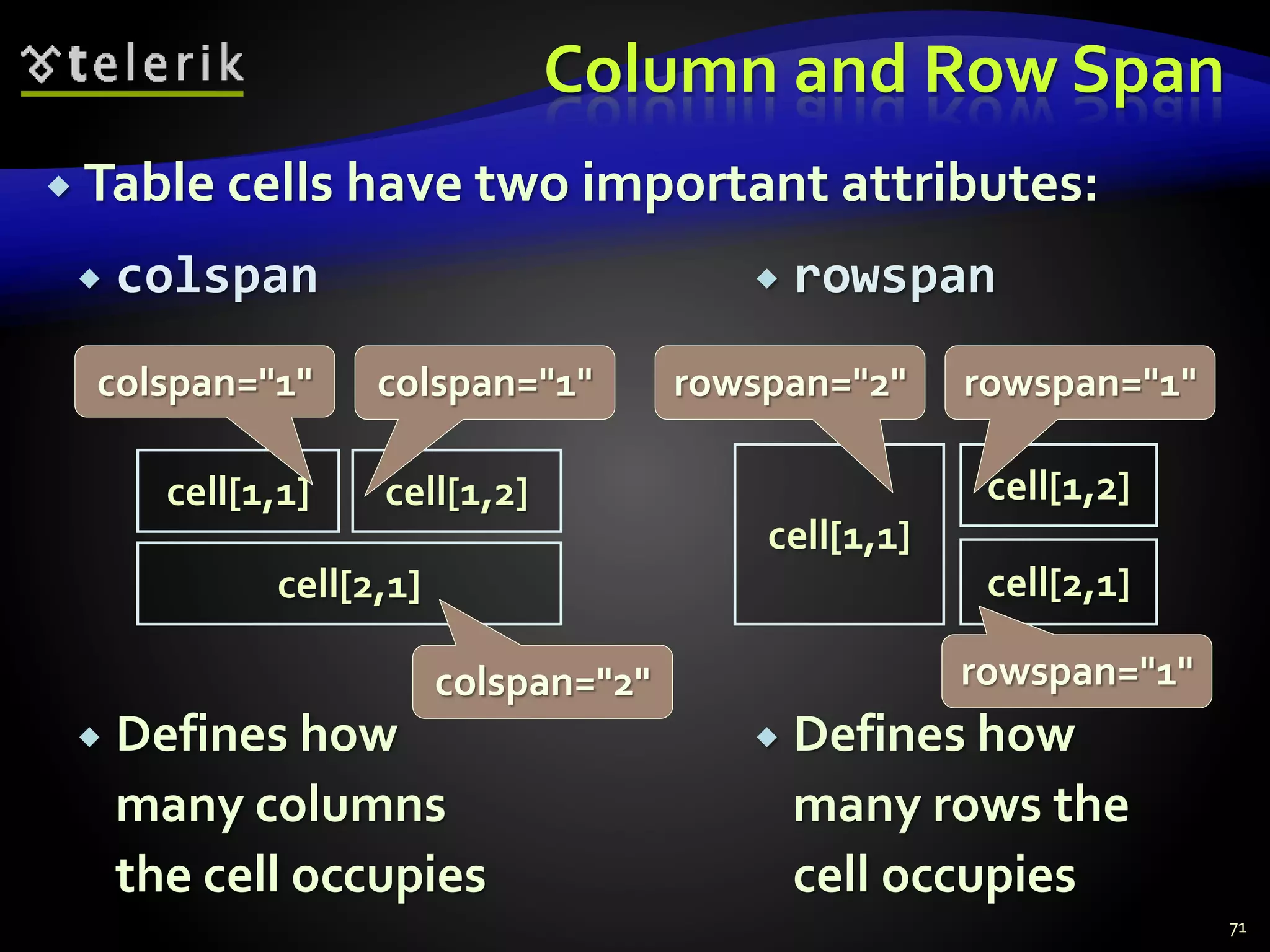 telerik

Column and Row Span

Table cells have two important attributes:

colspan

colspan="1"

colspan="1"

cell[1,1]

cell[1,2]

cell[2,1]

colspan="2"

Defines how many columns the cell occupies

rowspan

rowspan="2"

rowspan="1"

cell[1,1]

cell[1,2]

cell[2,1]

rowspan="1"

Defines how many rows the cell occupies

71